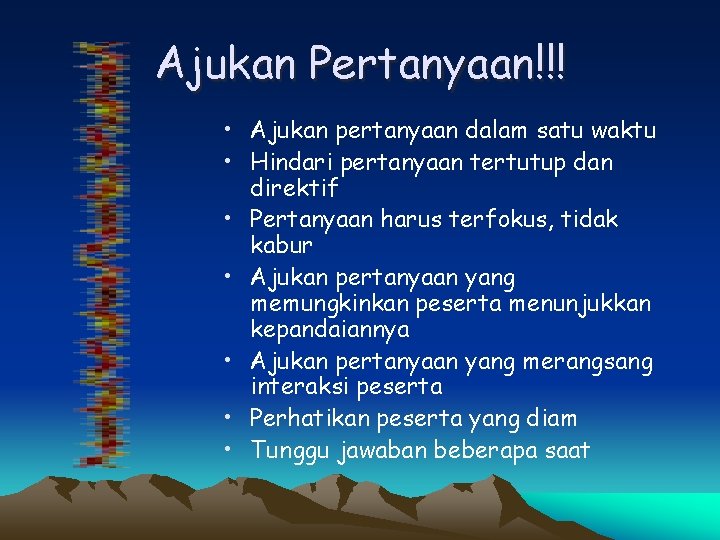 Ajukan Pertanyaan!!!

• Ajukan pertanyaan dalam satu waktu
• Hindari pertanyaan tertutup dan direktif
• Pertanyaan harus terfokus, tidak kabur
• Ajukan pertanyaan yang memungkinkan peserta menunjukkan kepandaiannya
• Ajukan pertanyaan yang merangsang interaksi peserta
• Perhatikan peserta yang diam
• Tunggu jawaban beberapa saat